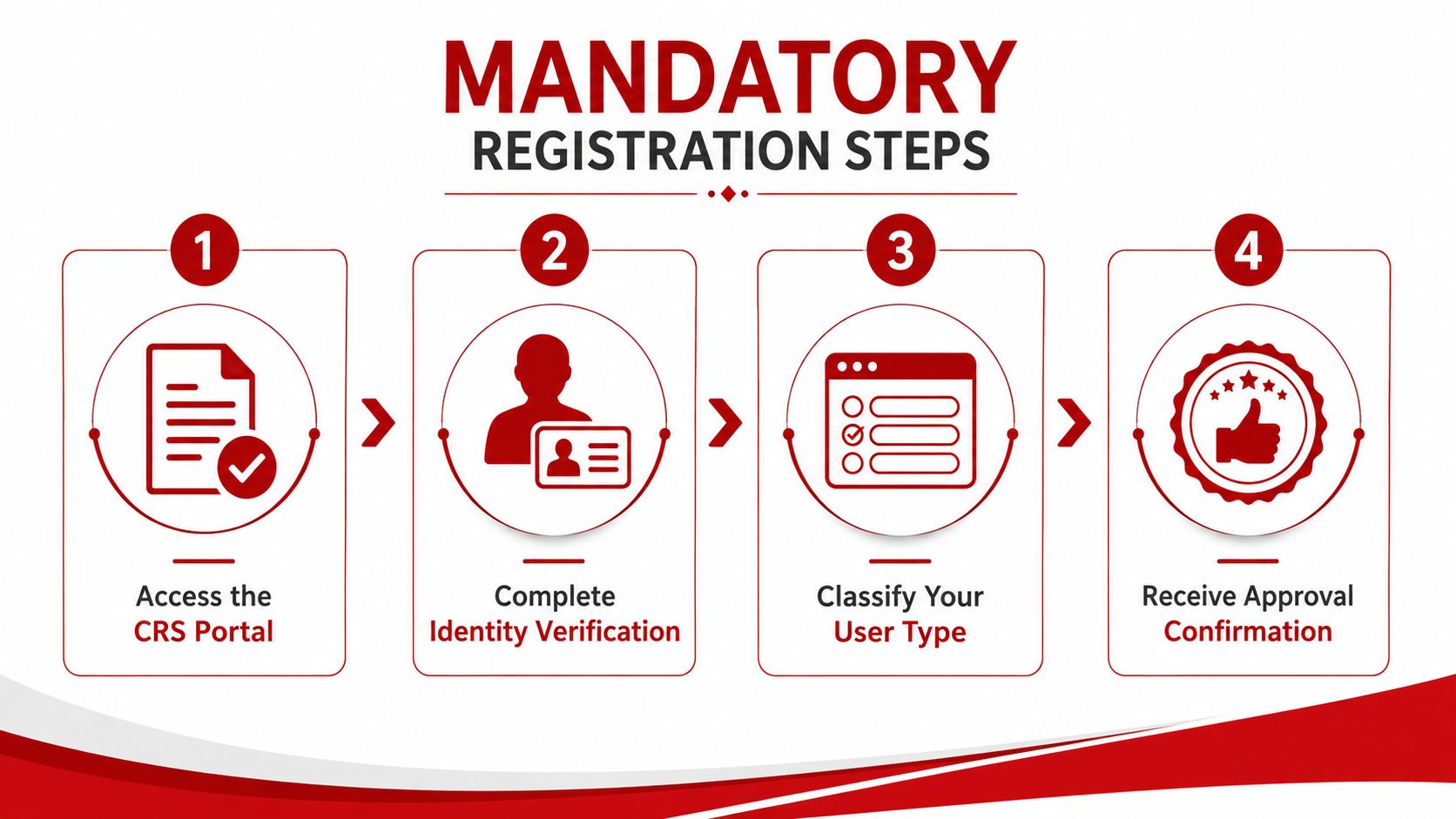 MANDATORY
REGISTRATION STEPS

1
Access the
CRS Portal

2
Complete
Identity Verification

3
Classify Your
User Type

4
Receive Approval
Confirmation